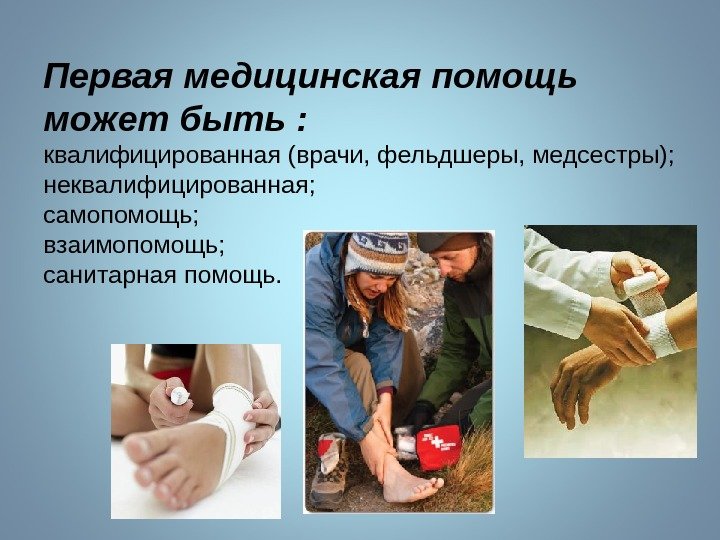 Первая медицинская помощь может быть :
квалифицированная (врачи, фельдшеры, медсестры);
неквалифицированная;
самопомощь;
взаимопомощь;
санитарная помощь.